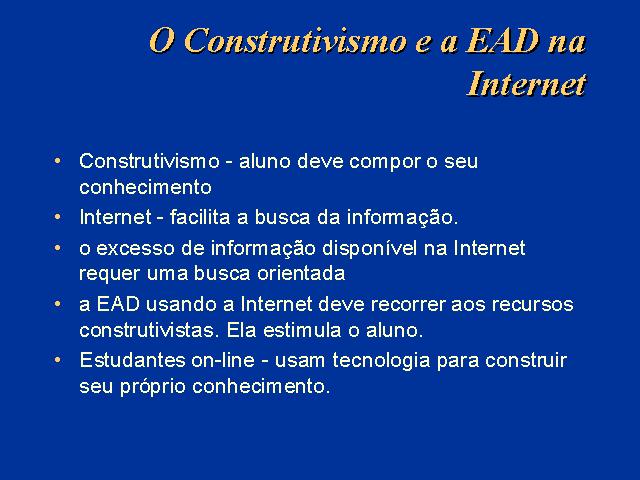 O Construtivismo e a EAD na Internet

• Construtivismo - aluno deve compor o seu conhecimento
• Internet - facilita a busca da informação.
• o excesso de informação disponível na Internet requer uma busca orientada
• a EAD usando a Internet deve recorrer aos recursos construtivistas. Ela estimula o aluno.
• Estudantes on-line - usam tecnologia para construir seu próprio conhecimento.